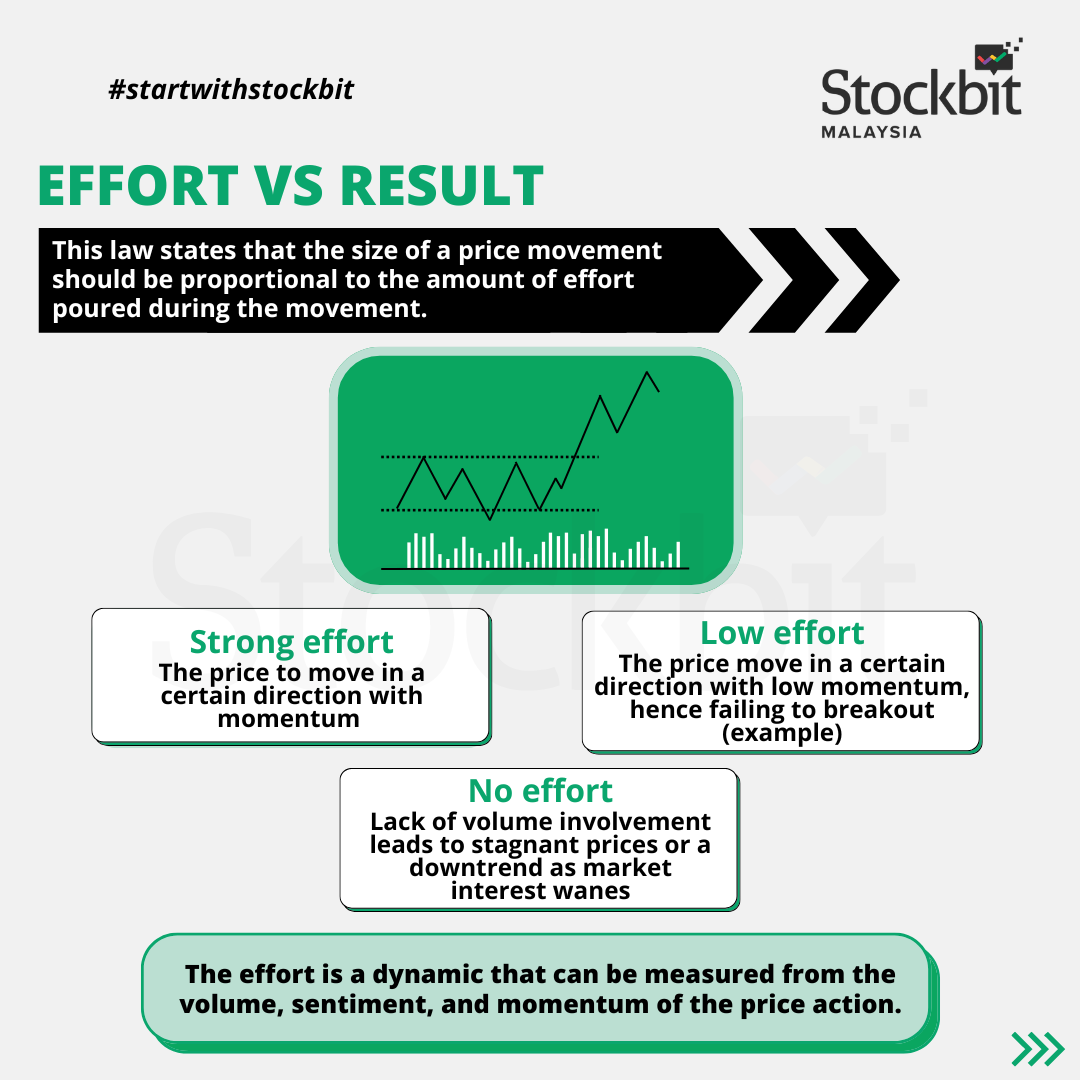 #startwithstockbit

Stockbit
MALAYSIA

EFFORT VS RESULT

This law states that the size of a price movement should be proportional to the amount of effort poured during the movement.

Strong effort
The price to move in a certain direction with momentum

Low effort
The price move in a certain direction with low momentum, hence failing to breakout (example)

No effort
Lack of volume involvement leads to stagnant prices or a downtrend as market interest wanes

The effort is a dynamic that can be measured from the volume, sentiment, and momentum of the price action.